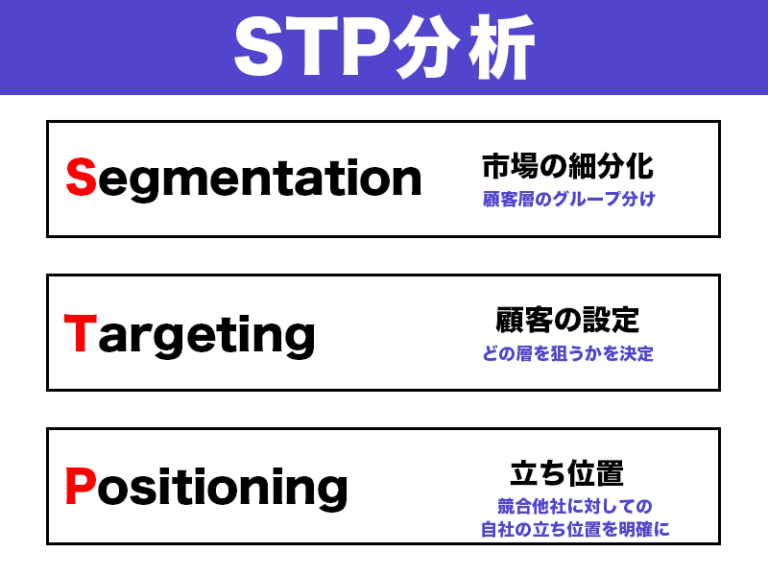 STP分析

Segmentation

市場の細分化
顧客層のグループ分け

Targeting

顧客の設定
どの層を狙うかを決定

Positioning

立ち位置
競合他社に対しての
自社の立ち位置を明確に